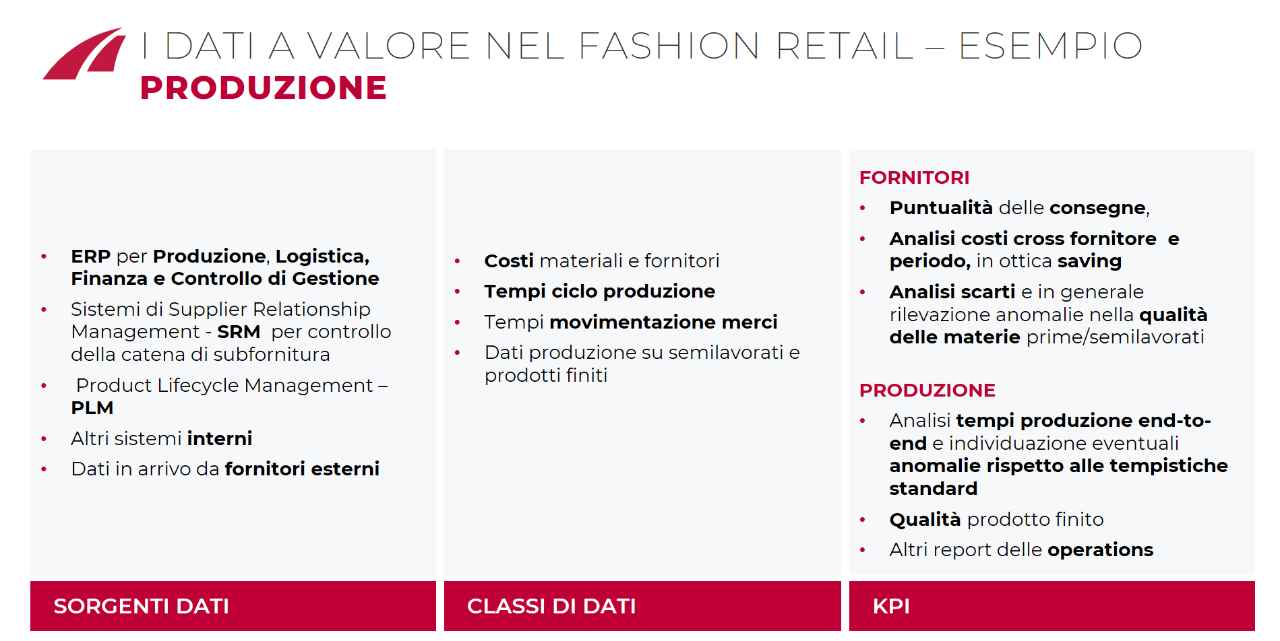 I DATI A VALORE NEL FASHION RETAIL – ESEMPIO
PRODUZIONE

• ERP per Produzione, Logistica, Finanza e Controllo di Gestione
• Sistemi di Supplier Relationship Management - SRM per controllo della catena di subfornitura
• Product Lifecycle Management – PLM
• Altri sistemi interni
• Dati in arrivo da fornitori esterni

SORGENTI DATI

• Costi materiali e fornitori
• Tempi ciclo produzione
• Tempi movimentazione merci
• Dati produzione su semilavorati e prodotti finiti

CLASSI DI DATI

FORNITORI
• Puntualità delle consegne,
• Analisi costi cross fornitore e periodo, in ottica saving
• Analisi scarti e in generale rilevazione anomalie nella qualità delle materie prime/semilavorati

PRODUZIONE
• Analisi tempi produzione end-to-end e individuazione eventuali anomalie rispetto alle tempistiche standard
• Qualità prodotto finito
• Altri report delle operations

KPI